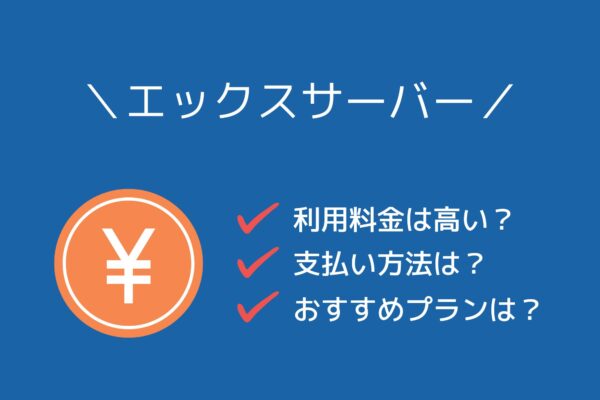 ＼エックスサーバー／

¥

利用料金は高い？
支払い方法は？
おすすめプランは？